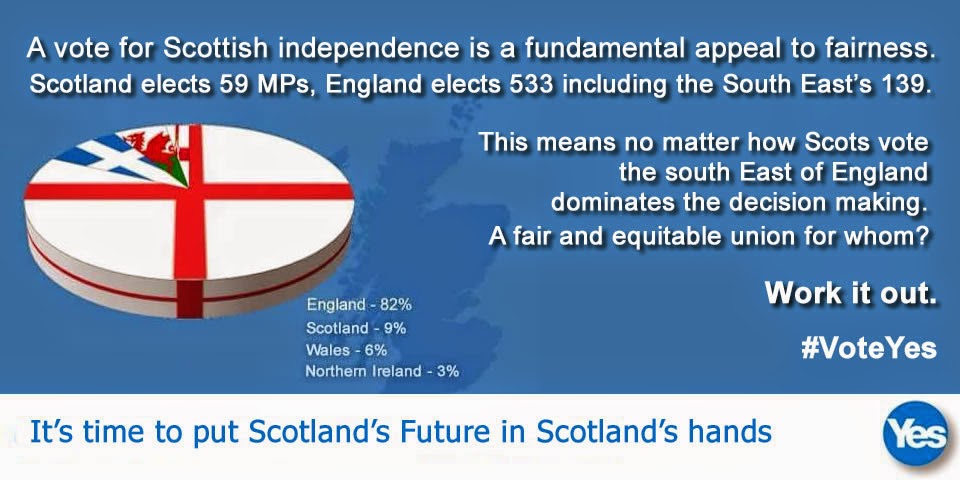 A vote for Scottish independence is a fundamental appeal to fairness. Scotland elects 59 MPs, England elects 533 including the South East's 139.

This means no matter how Scots vote the south East of England dominates the decision making. A fair and equitable union for whom?

Work it out.

#VoteYes

England - 82%
Scotland - 9%
Wales - 6%
Northern Ireland - 3%

It's time to put Scotland's Future in Scotland's hands

Yes